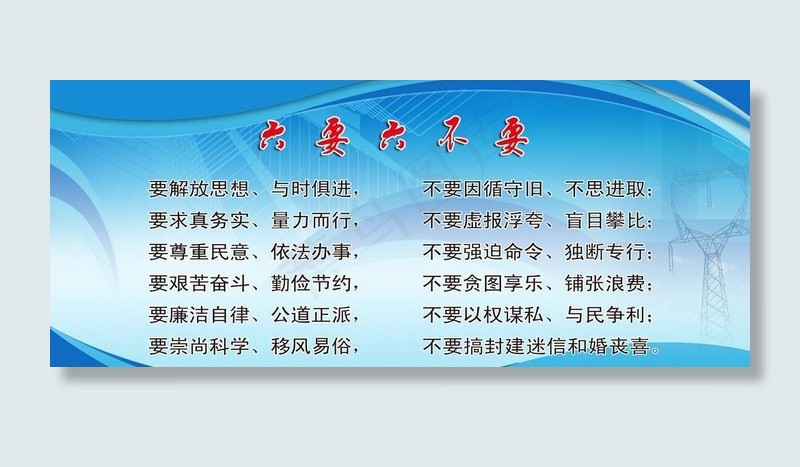 六要六不要

要解放思想、与时俱进，不要因循守旧、不思进取；
要求真务实、量力而行，不要虚报浮夸、盲目攀比；
要尊重民意、依法办事，不要强迫命令、独断专行；
要艰苦奋斗、勤俭节约，不要贪图享乐、铺张浪费；
要廉洁自律、公道正派，不要以权谋私、与民争利；
要崇尚科学、移风易俗，不要搞封建迷信和婚丧喜。